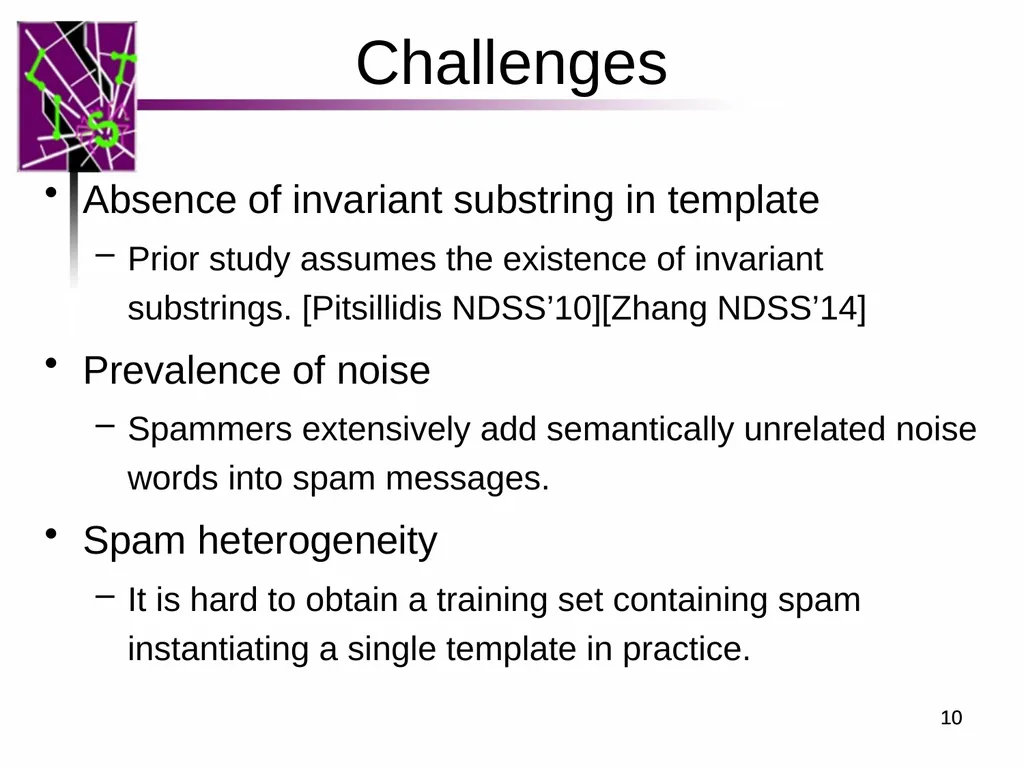 Challenges

• Absence of invariant substring in template
– Prior study assumes the existence of invariant substrings. [Pitsillidis NDSS’10][Zhang NDSS’14]

• Prevalence of noise
– Spammers extensively add semantically unrelated noise words into spam messages.

• Spam heterogeneity
– It is hard to obtain a training set containing spam instantiating a single template in practice.

10